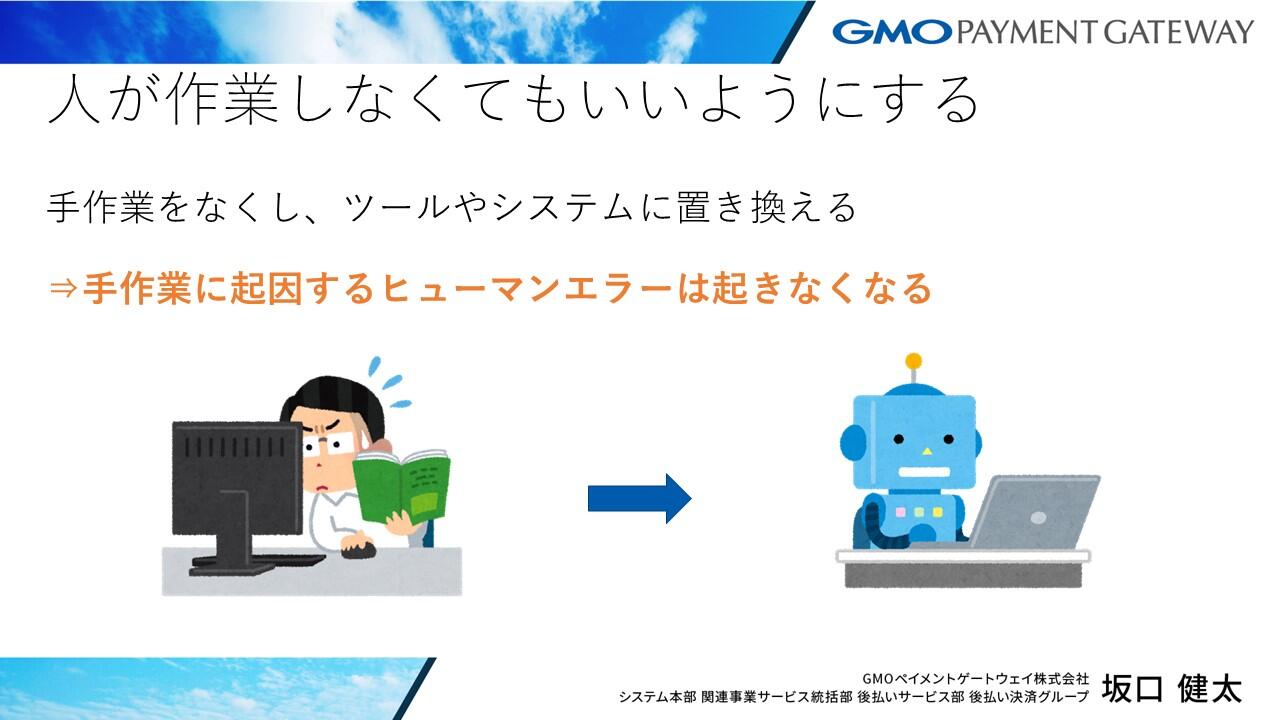 GMO PAYMENT GATEWAY

人が作業しなくてもいいようにする

手作業をなくし、ツールやシステムに置き換える

⇒手作業に起因するヒューマンエラーは起きなくなる

GMOペイメントゲートウェイ株式会社
システム本部 関連事業サービス統括部 後払いサービス部 後払い決済グループ 坂口 健太